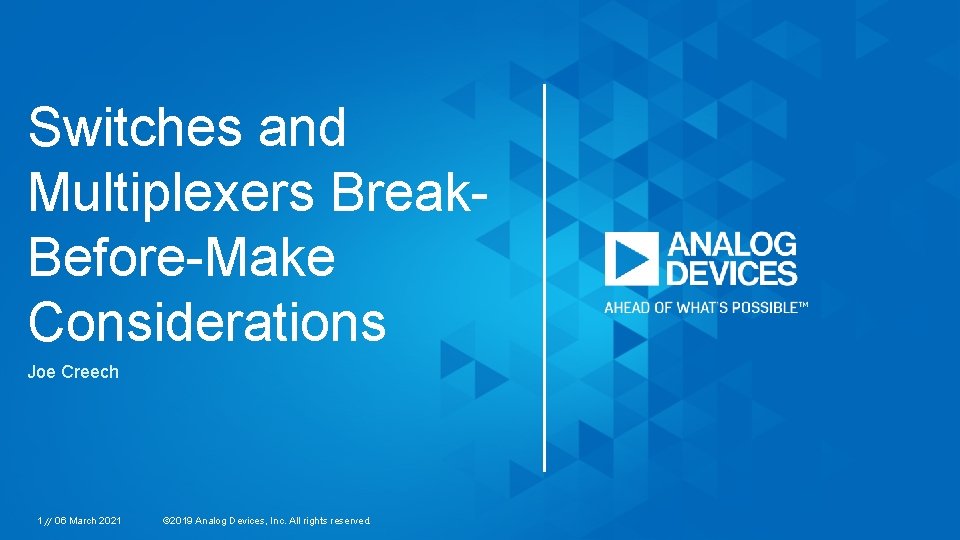 Switches and Multiplexers Break-Before-Make Considerations

Joe Creech

ANALOG DEVICES
AHEAD OF WHAT'S POSSIBLE™

1 // 06 March 2021 ©2019 Analog Devices, Inc. All rights reserved.